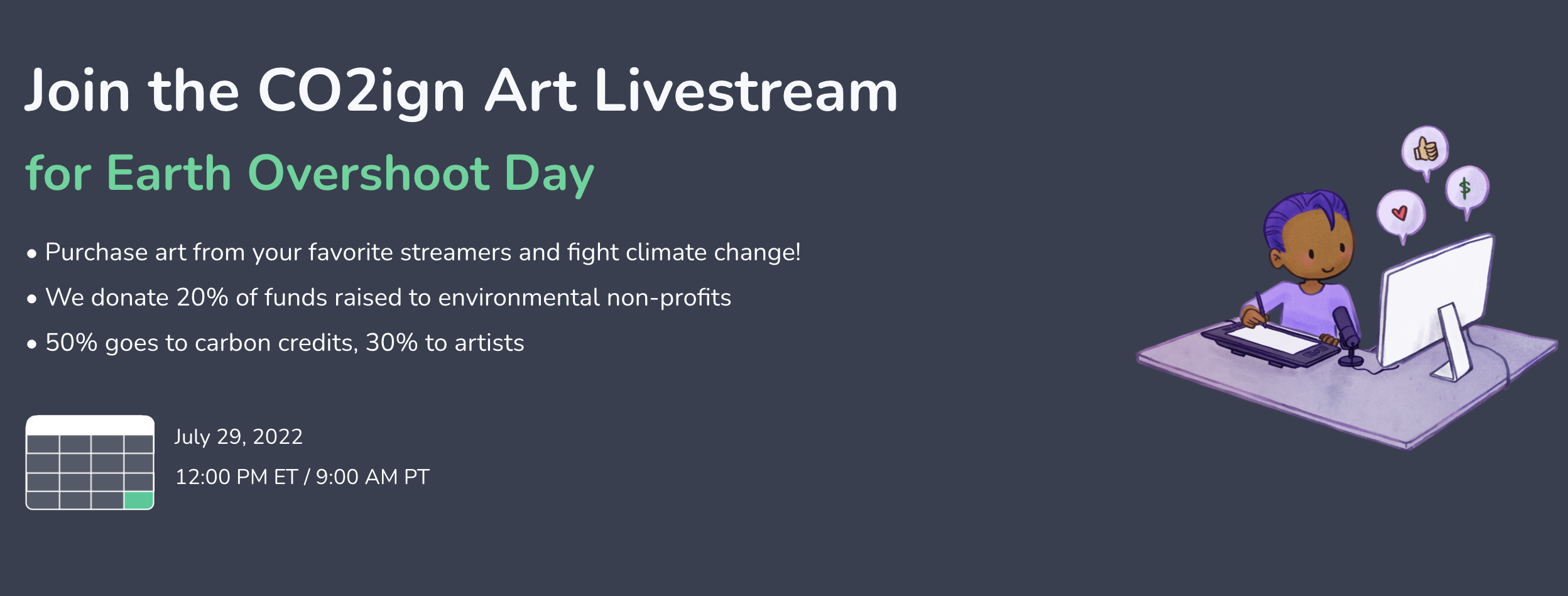 Join the CO2ign Art Livestream

for Earth Overshoot Day

• Purchase art from your favorite streamers and fight climate change!
• We donate 20% of funds raised to environmental non-profits
• 50% goes to carbon credits, 30% to artists

July 29, 2022

12:00 PM ET / 9:00 AM PT

$